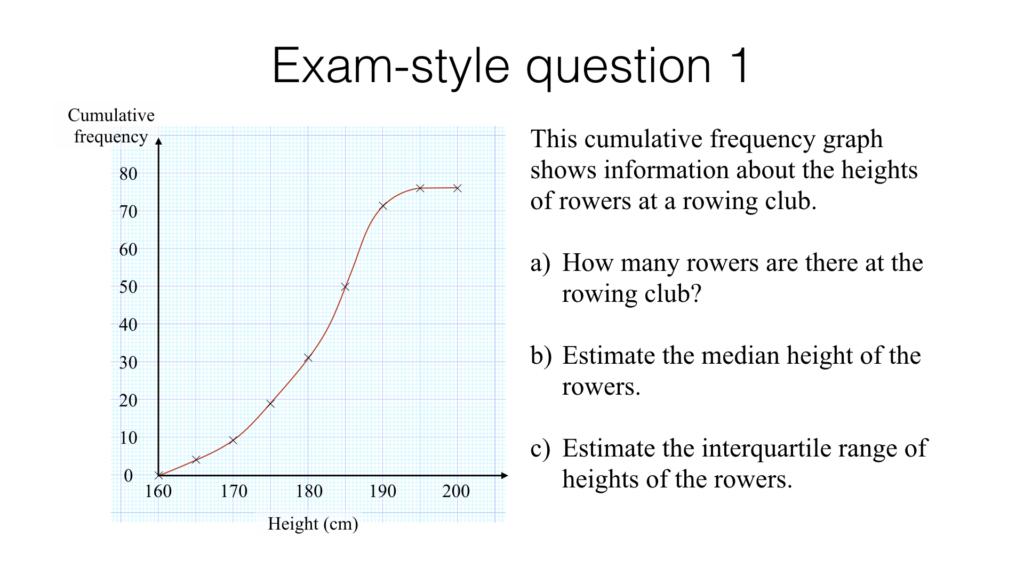 Exam-style question 1

Cumulative frequency

80
70
60
50
40
30
20
10
0

160 170 180 190 200

Height (cm)

This cumulative frequency graph shows information about the heights of rowers at a rowing club.

a) How many rowers are there at the rowing club?

b) Estimate the median height of the rowers.

c) Estimate the interquartile range of heights of the rowers.